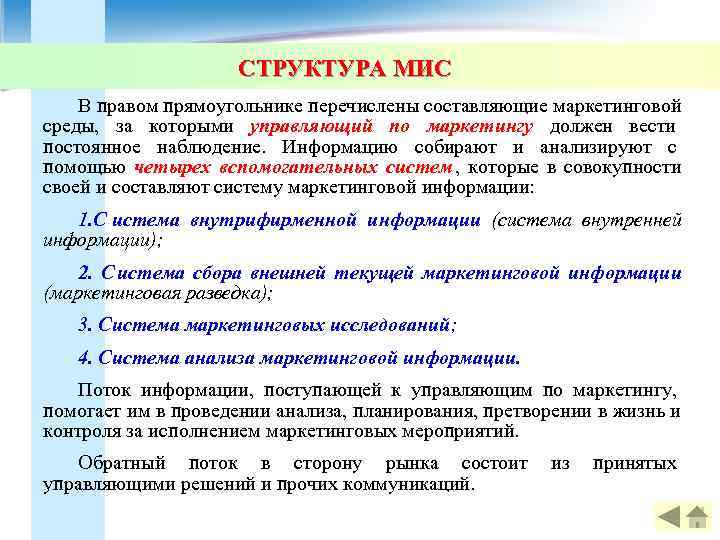 СТРУКТУРА МИС

В правом прямоугольнике перечислены составляющие маркетинговой среды, за которыми управляющий по маркетингу должен вести постоянное наблюдение. Информацию собирают и анализируют с помощью четырех вспомогательных систем, которые в совокупности своей и составляют систему маркетинговой информации:

1.С истема внутрифирменной информации (система внутренней информации);

2. Система сбора внешней текущей маркетинговой информации (маркетинговая разведка);

3. Система маркетинговых исследований;

4. Система анализа маркетинговой информации.

Поток информации, поступающей к управляющим по маркетингу, помогает им в проведении анализа, планирования, претворении в жизнь и контроля за исполнением маркетинговых мероприятий.

Обратный поток в сторону рынка состоит из принятых управляющими решений и прочих коммуникаций.